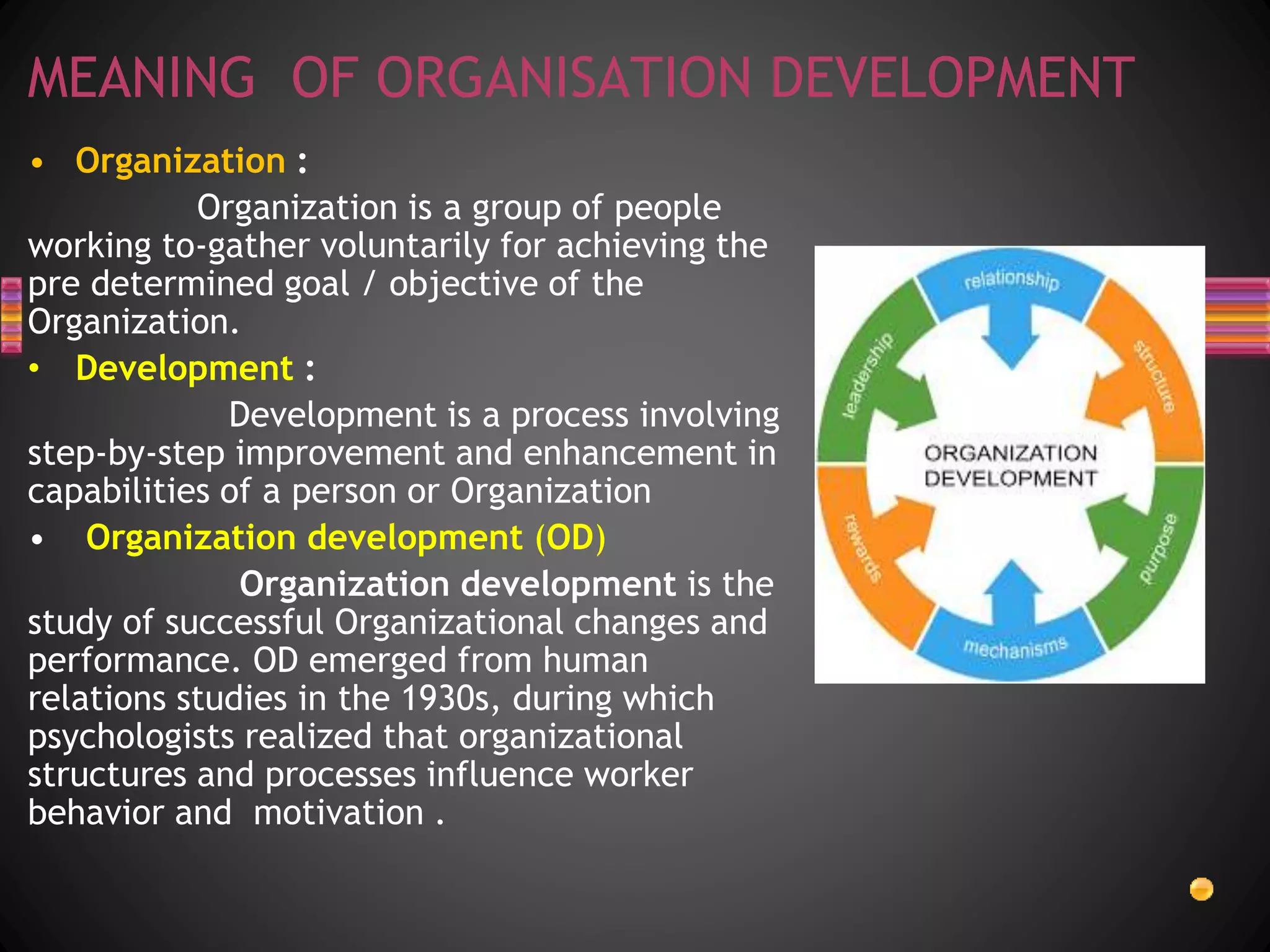 MEANING OF ORGANISATION DEVELOPMENT

• Organization :

Organization is a group of people working to-gather voluntarily for achieving the pre determined goal / objective of the Organization.

• Development :

Development is a process involving step-by-step improvement and enhancement in capabilities of a person or Organization

• Organization development (OD)

Organization development is the study of successful Organizational changes and performance. OD emerged from human relations studies in the 1930s, during which psychologists realized that organizational structures and processes influence worker behavior and motivation .

relationship
structure
purpose
mechanisms
rewards
leadership
ORGANIZATION DEVELOPMENT